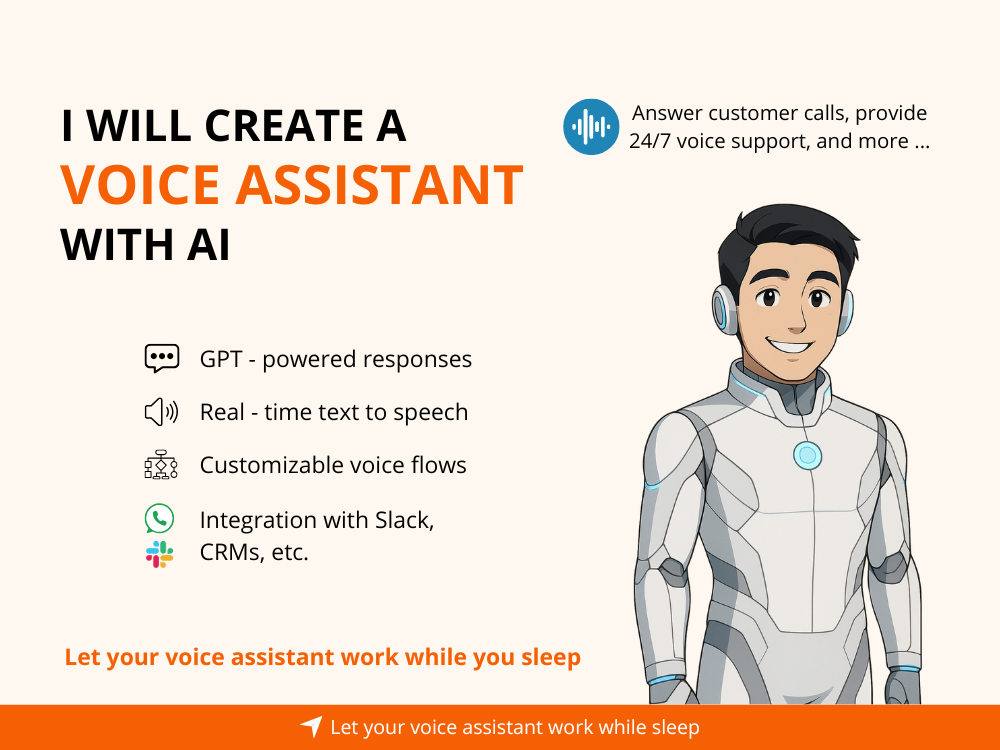 I WILL CREATE A
VOICE ASSISTANT
WITH AI

Answer customer calls, provide 24/7 voice support, and more ...

GPT - powered responses

Real - time text to speech

Customizable voice flows

Integration with Slack, CRMs, etc.

Let your voice assistant work while you sleep

Let your voice assistant work while sleep